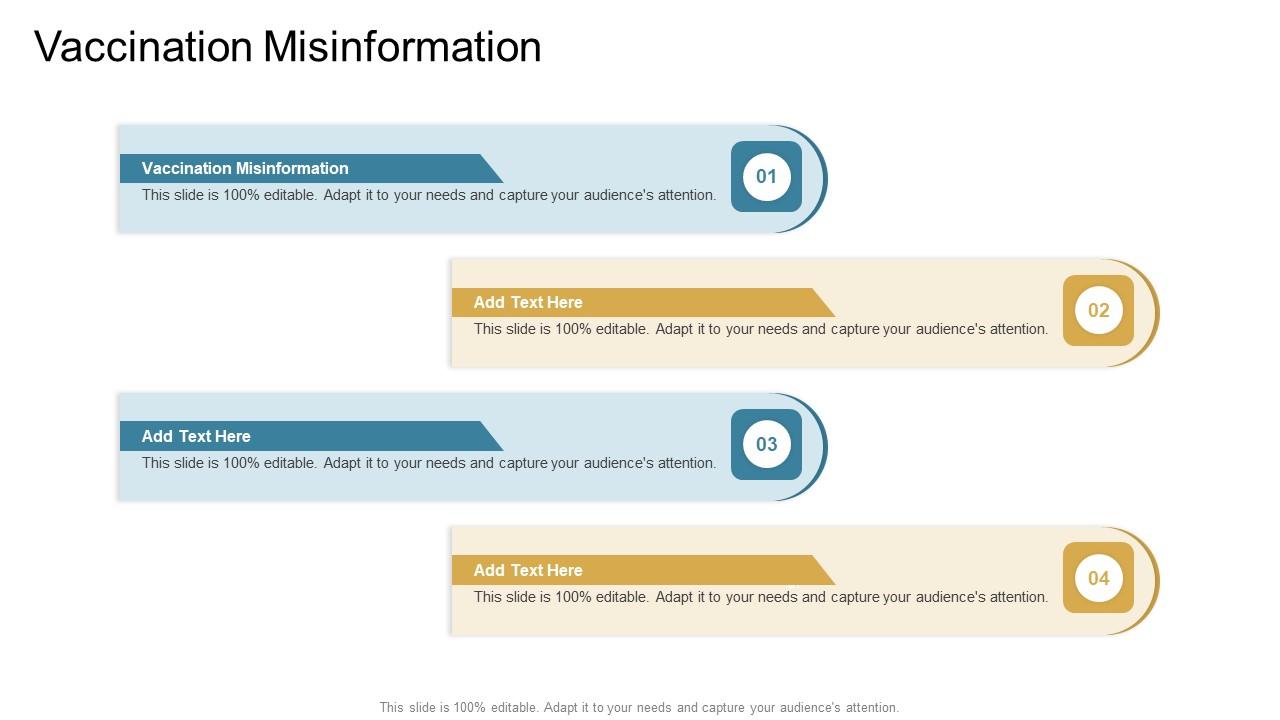 Vaccination Misinformation

Vaccination Misinformation
This slide is 100% editable. Adapt it to your needs and capture your audience's attention.
01

Add Text Here
This slide is 100% editable. Adapt it to your needs and capture your audience's attention.
02

Add Text Here
This slide is 100% editable. Adapt it to your needs and capture your audience's attention.
03

Add Text Here
This slide is 100% editable. Adapt it to your needs and capture your audience's attention.
04

This slide is 100% editable. Adapt it to your needs and capture your audience's attention.